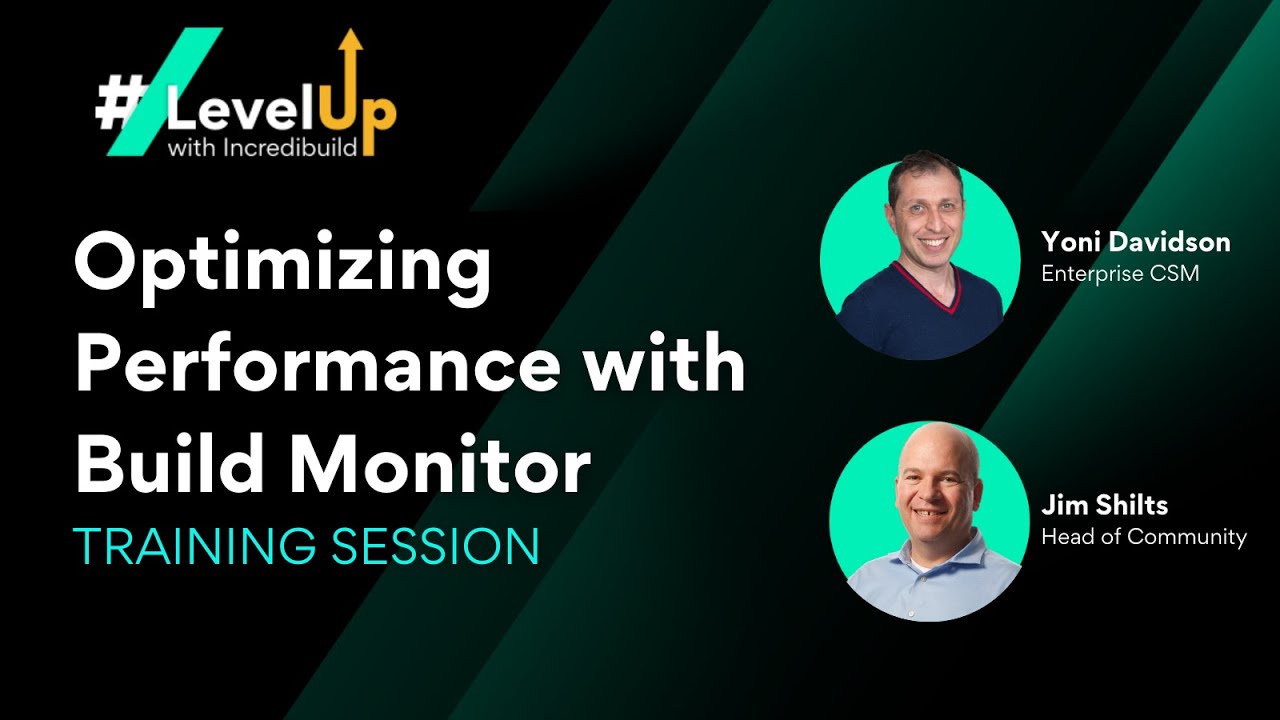 #LevelUp
with Incredibuild

Optimizing Performance with Build Monitor
TRAINING SESSION

Yoni Davidson
Enterprise CSM

Jim Shilts
Head of Community